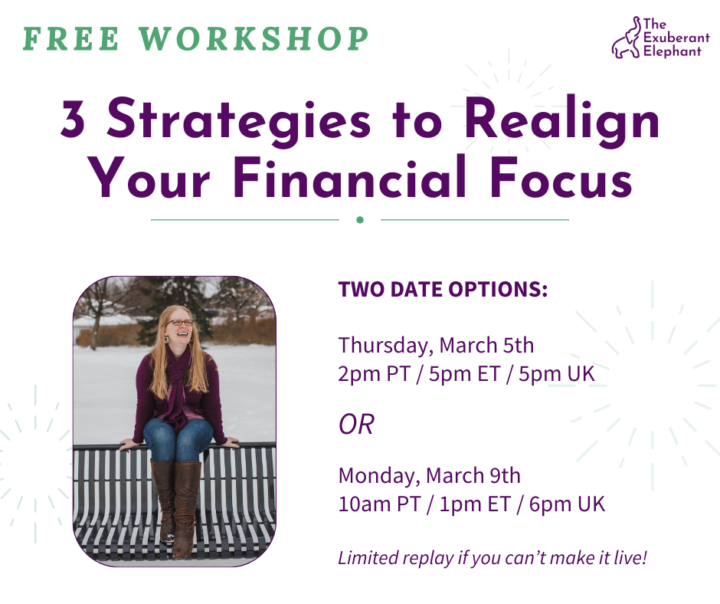 FREE WORKSHOP

The Exuberant Elephant

3 Strategies to Realign Your Financial Focus

TWO DATE OPTIONS:

Thursday, March 5th
2pm PT / 5pm ET / 5pm UK

OR

Monday, March 9th
10am PT / 1pm ET / 6pm UK

Limited replay if you can't make it live!